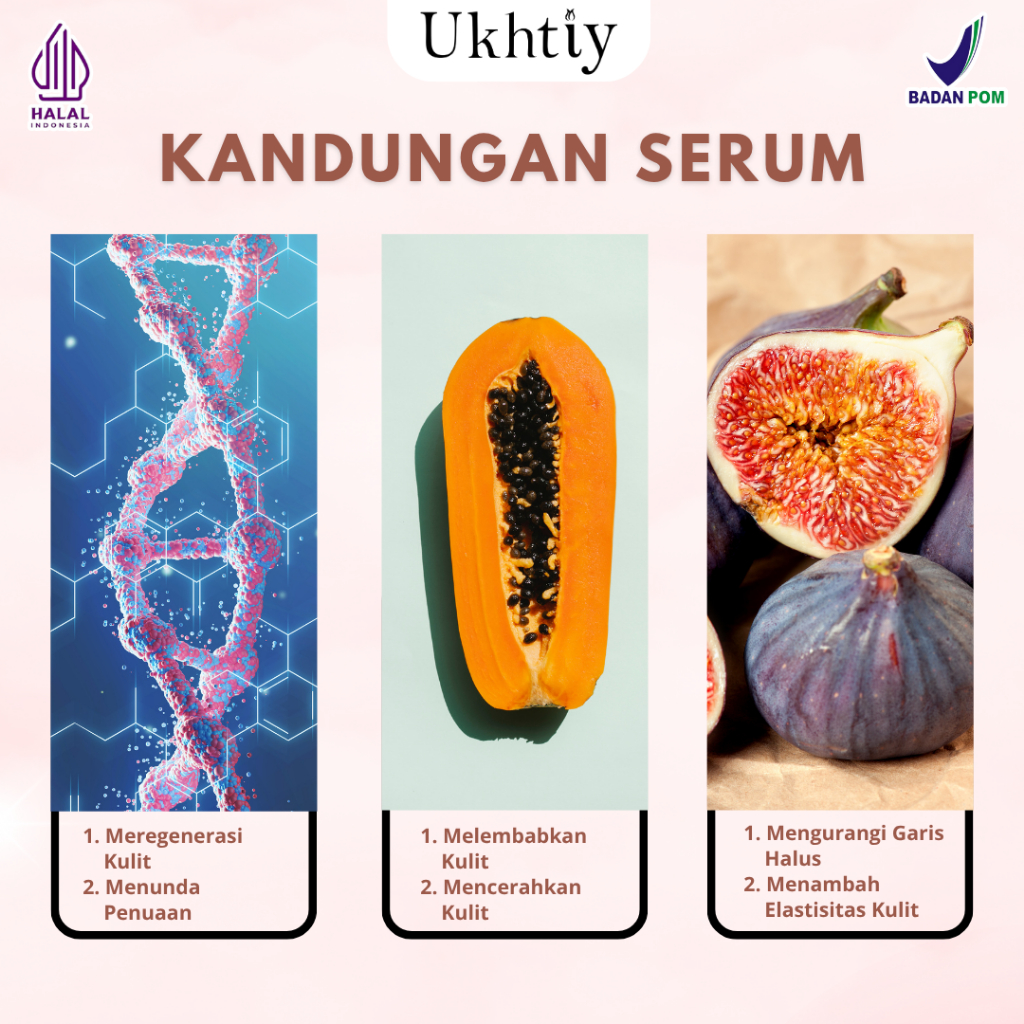 HALAL
INDONESIA

Ukhtiy

BADAN POM

KANDUNGAN SERUM

1. Meregenerasi Kulit
2. Menunda Penuaan

1. Melembabkan Kulit
2. Mencerahkan Kulit

1. Mengurangi Garis Halus
2. Menambah Elastisitas Kulit